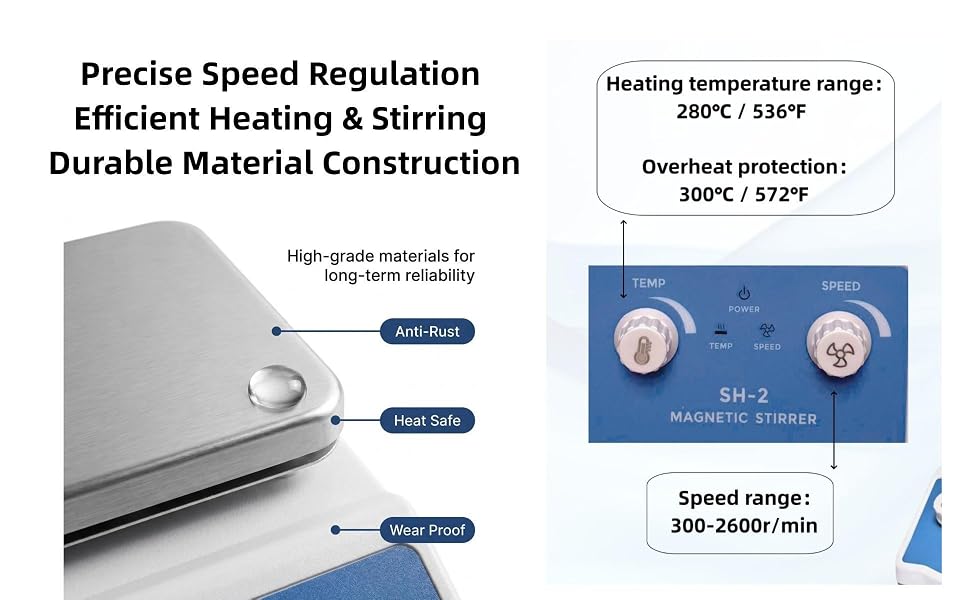 Precise Speed Regulation
Efficient Heating & Stirring
Durable Material Construction

High-grade materials for long-term reliability

Anti-Rust

Heat Safe

Wear Proof

Heating temperature range:
280°C / 536°F

Overheat protection:
300°C / 572°F

TEMP

POWER

TEMP

SPEED

SPEED

SH-2
MAGNETIC STIRRER

Speed range:
300-2600r/min